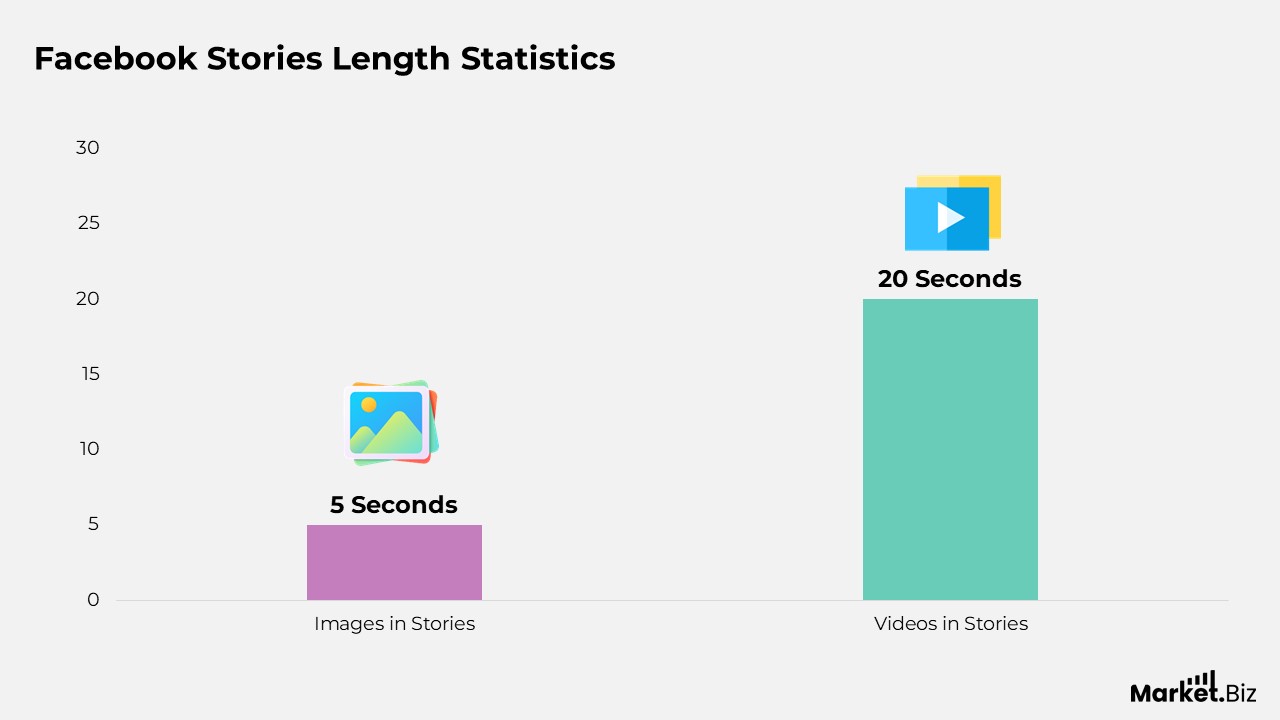 Facebook Stories Length Statistics

30
25
20
15
10
5
0

5 Seconds
20 Seconds

Images in Stories
Videos in Stories

Market.Biz